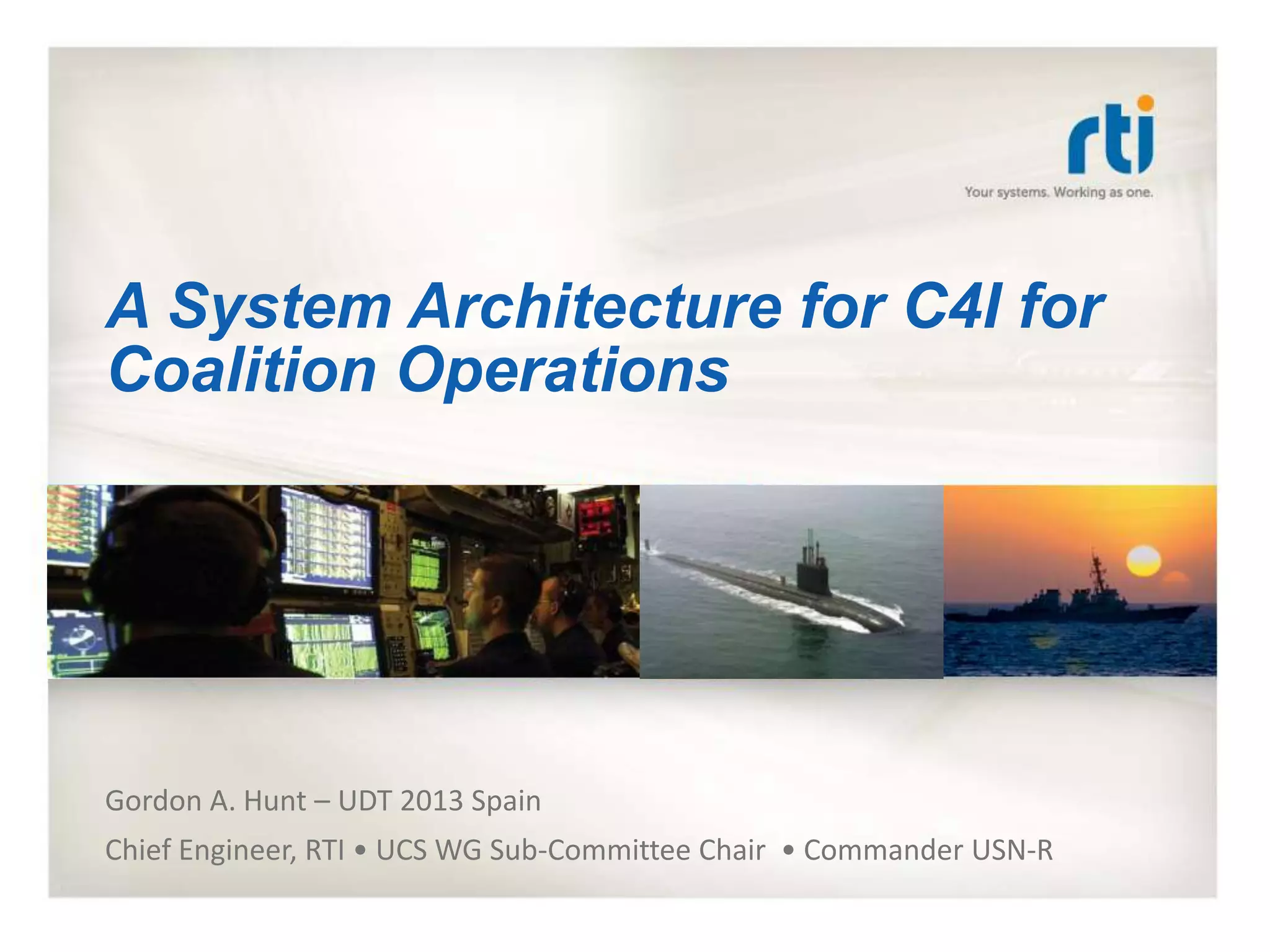 rti
Your systems. Working as one.

A System Architecture for C4I for Coalition Operations

Gordon A. Hunt – UDT 2013 Spain

Chief Engineer, RTI • UCS WG Sub-Committee Chair • Commander USN-R